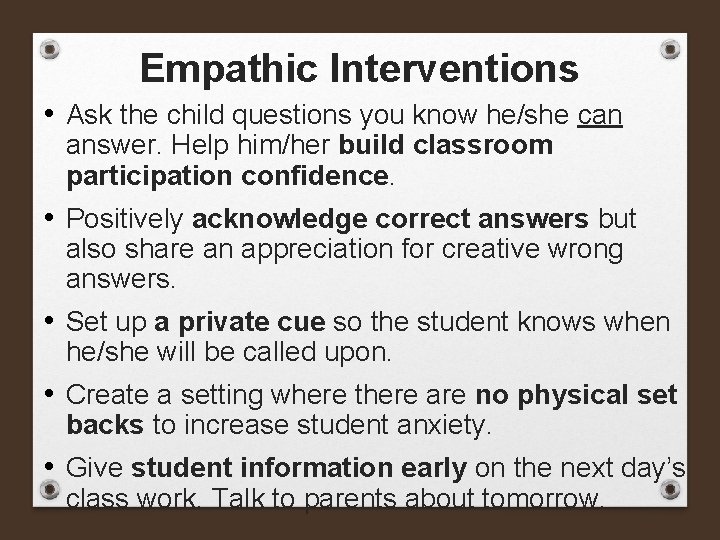 Empathic Interventions

• Ask the child questions you know he/she can answer. Help him/her build classroom participation confidence.

• Positively acknowledge correct answers but also share an appreciation for creative wrong answers.

• Set up a private cue so the student knows when he/she will be called upon.

• Create a setting where there are no physical set backs to increase student anxiety.

• Give student information early on the next day's class work. Talk to parents about tomorrow.